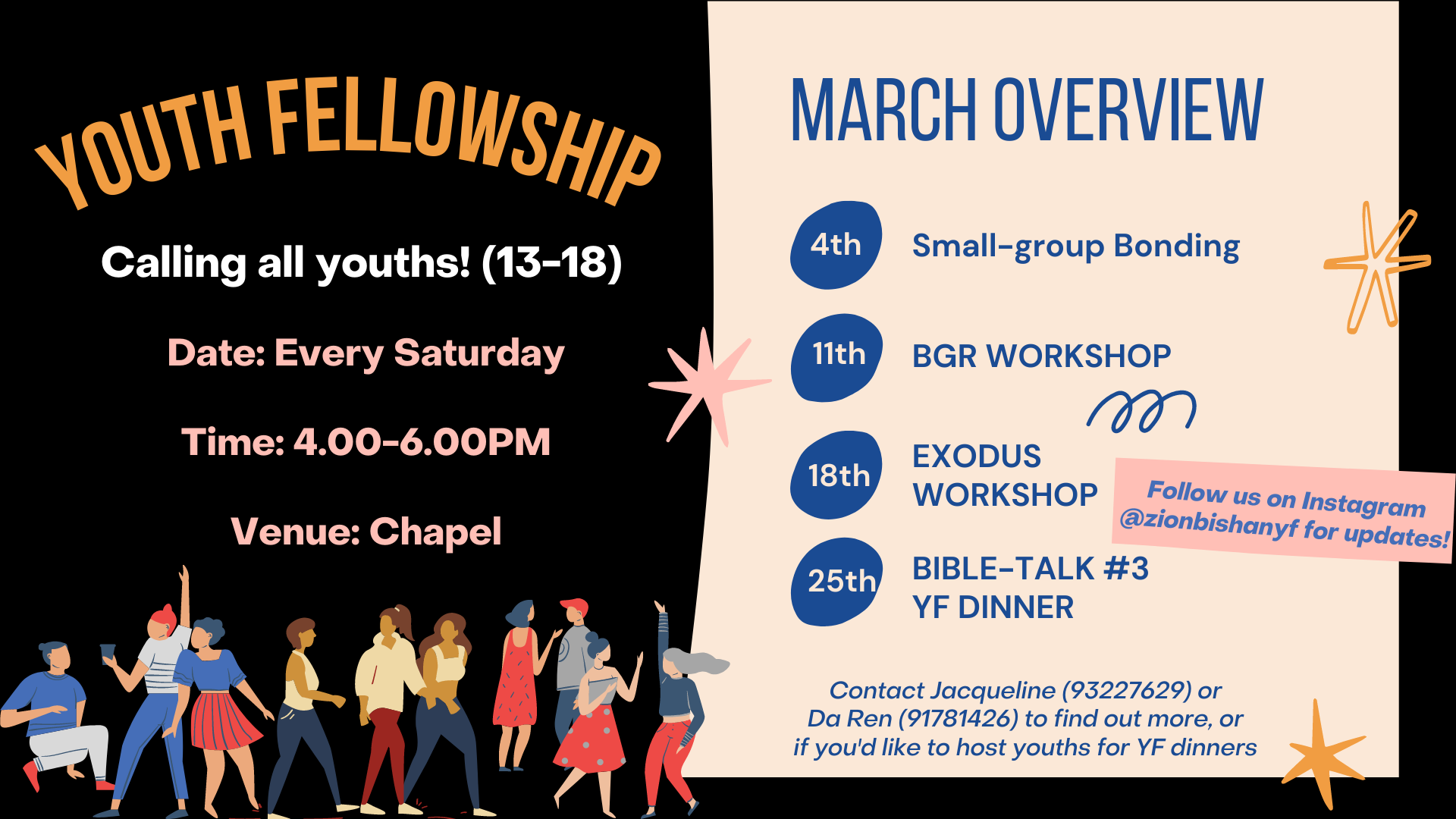 YOUTH FELLOWSHIP

Calling all youths! (13-18)

Date: Every Saturday

Time: 4.00-6.00PM

Venue: Chapel

MARCH OVERVIEW

4th Small-group Bonding

11th BGR WORKSHOP

18th EXODUS WORKSHOP

25th BIBLE-TALK #3
YF DINNER

Follow us on Instagram @zionbishanyf for updates!

Contact Jacqueline (93227629) or Da Ren (91781426) to find out more, or if you'd like to host youths for YF dinners